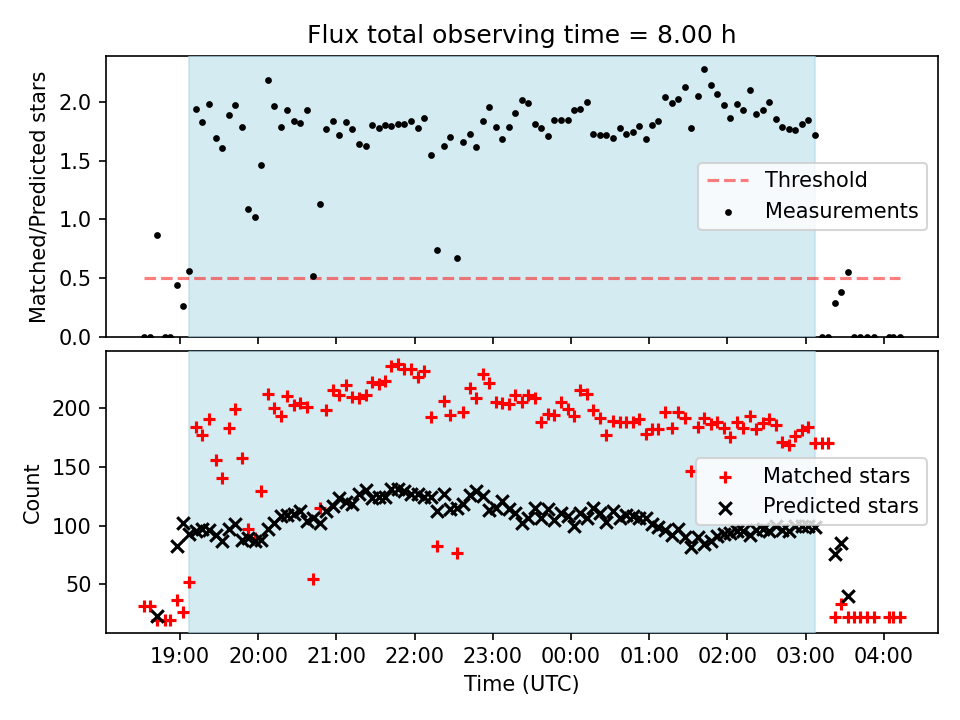 Flux total observing time = 8.00 h

Matched/Predicted stars

2.0
1.5
1.0
0.5
0.0

Threshold
Measurements

Count

200
150
100
50

Matched stars
Predicted stars

19:00
20:00
21:00
22:00
23:00
00:00
01:00
02:00
03:00
04:00

Time (UTC)